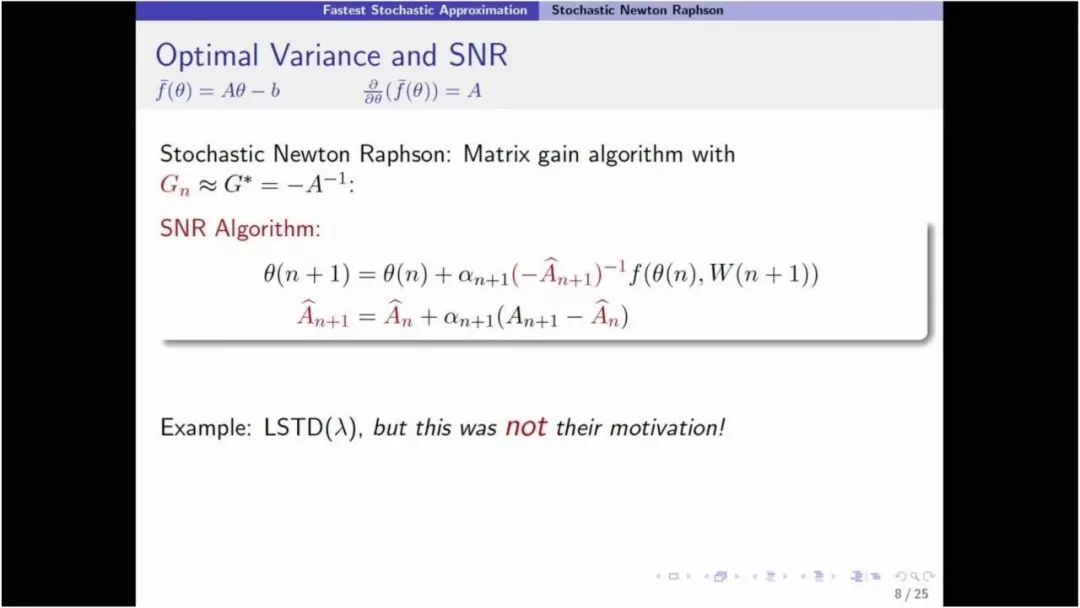 Fastest Stochastic Approximation Stochastic Newton Raphson

Optimal Variance and SNR
$\bar{f}(\theta) = A\theta - b$ $\frac{\partial}{\partial\theta}(\bar{f}(\theta)) = A$

Stochastic Newton Raphson: Matrix gain algorithm with $G_n \approx G^* = -A^{-1}$:

SNR Algorithm:

$\theta(n+1) = \theta(n) + \alpha_{n+1}(-\widehat{A}_{n+1})^{-1} f(\theta(n), W(n+1))$
$\widehat{A}_{n+1} = \widehat{A}_n + \alpha_{n+1}(A_{n+1} - \widehat{A}_n)$

Example: LSTD($\lambda$), but this was not their motivation!

8 / 25